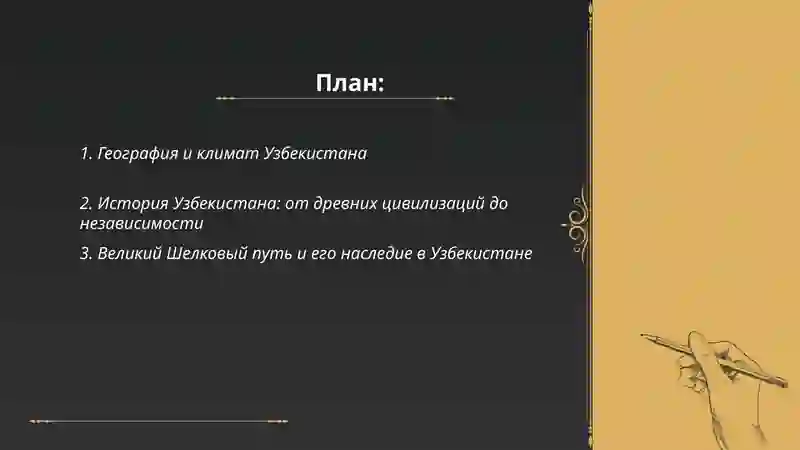 План:

1. География и климат Узбекистана

2. История Узбекистана: от древних цивилизаций до независимости

3. Великий Шелковый путь и его наследие в Узбекистане